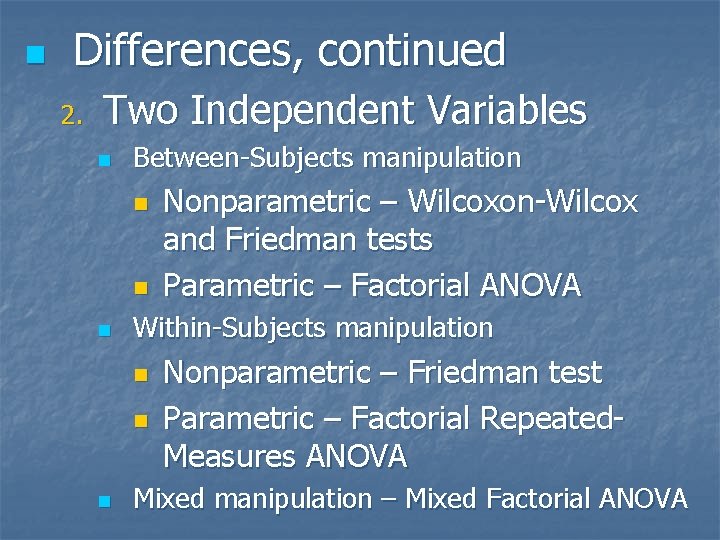 Differences, continued

2. Two Independent Variables

Between-Subjects manipulation

Nonparametric – Wilcoxon-Wilcox and Friedman tests

Parametric – Factorial ANOVA

Within-Subjects manipulation

Nonparametric – Friedman test

Parametric – Factorial Repeated-Measures ANOVA

Mixed manipulation – Mixed Factorial ANOVA